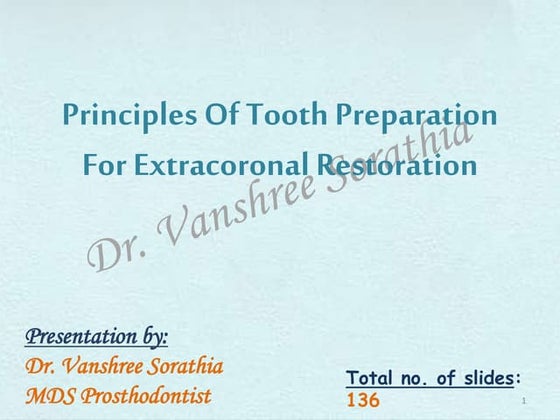 Principles Of Tooth Preparation
For Extracoronal Restoration

Dr. Vanshree Sorathia

Presentation by:
Dr. Vanshree Sorathia
MDS Prosthodontist

Total no. of slides:
136

1